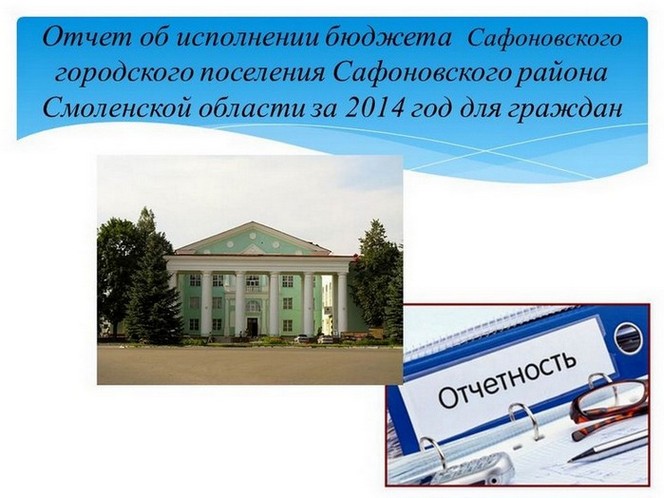 Отчет об исполнении бюджета Сафоновского городского поселения Сафоновского района Смоленской области за 2014 год для граждан

Отчетность